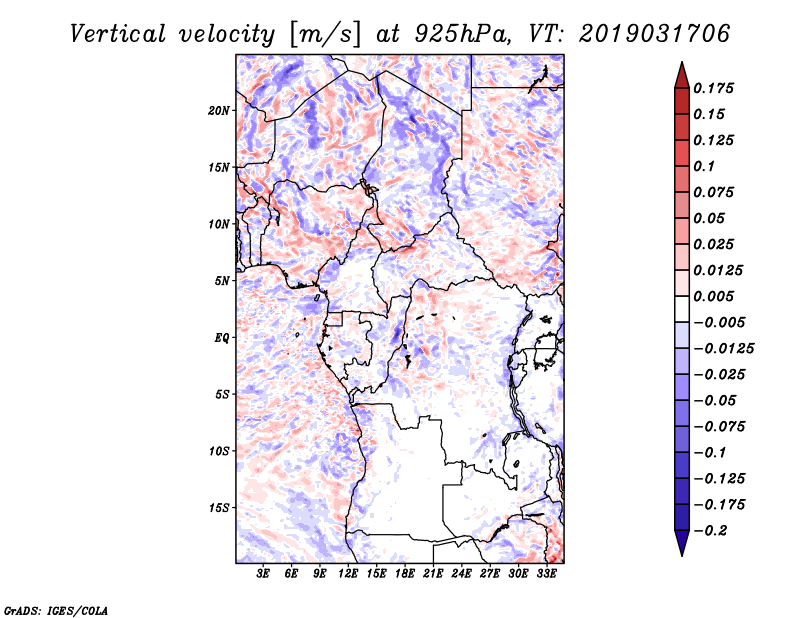 Vertical velocity [m/s] at 925hPa, VT: 2019031706

20N
15N
10N
5N
EQ
5S
10S
15S

3E 6E 9E 12E 15E 18E 21E 24E 27E 30E 33E

0.175
0.15
0.125
0.1
0.075
0.05
0.025
0.0125
0.005
−0.005
−0.0125
−0.025
−0.05
−0.075
−0.1
−0.125
−0.175
−0.2

GrADS: IGES/COLA